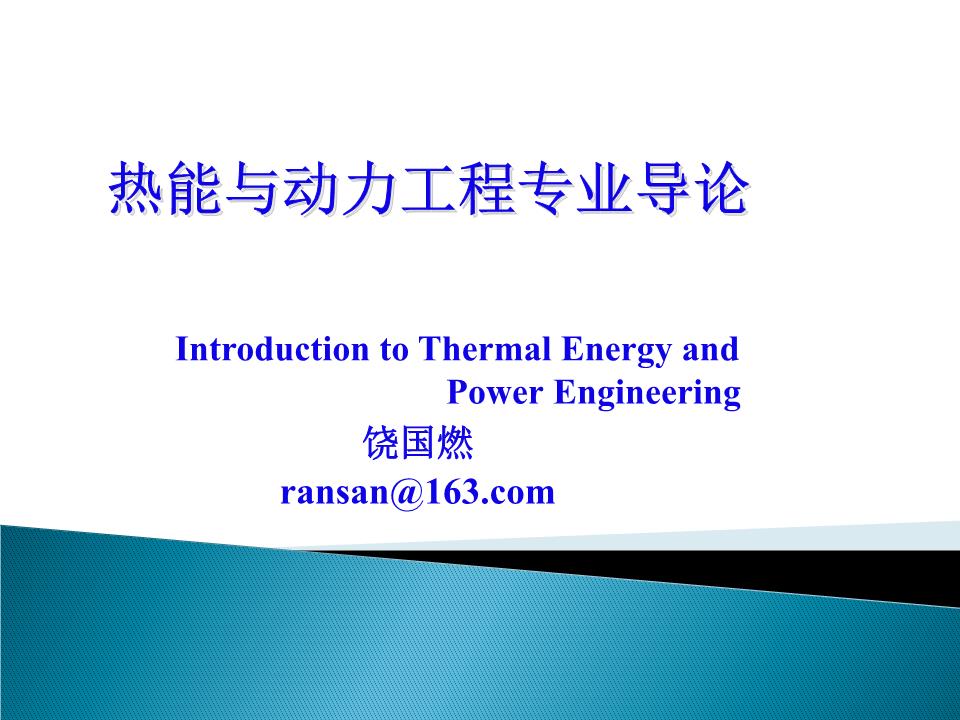 热能与动力工程专业导论

Introduction to Thermal Energy and Power Engineering

饶国燃

ransan@163.com